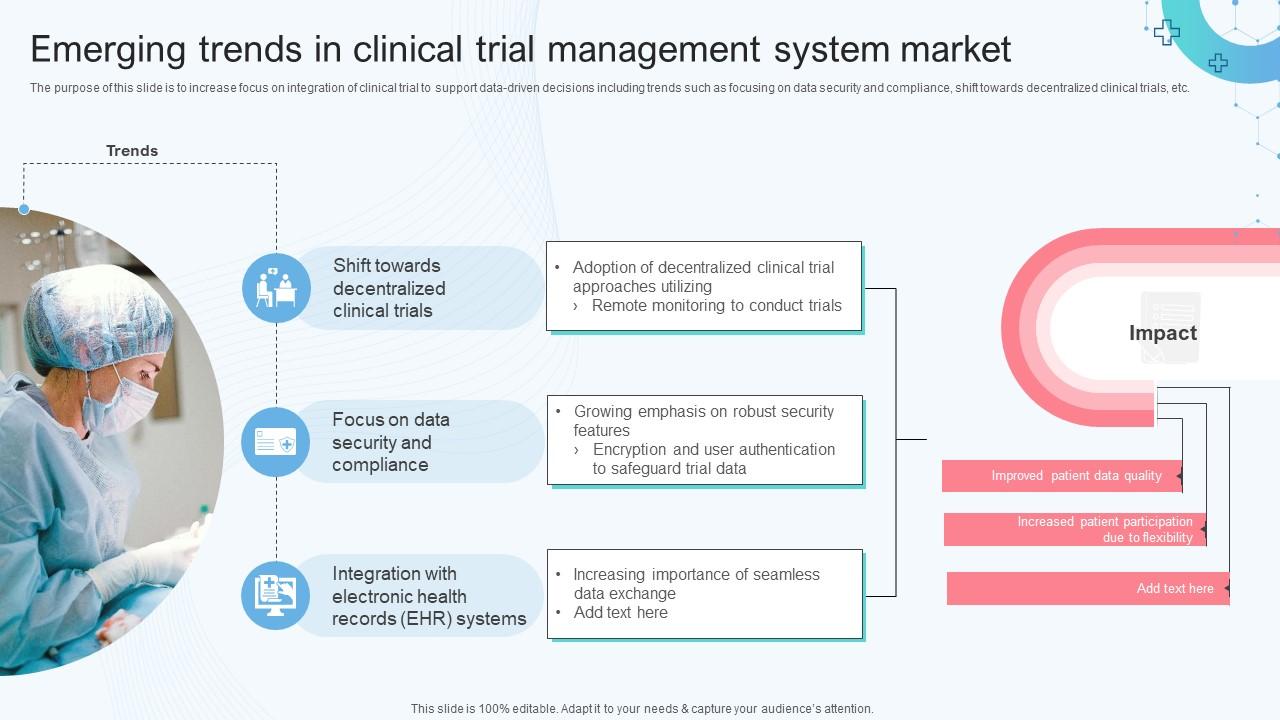 Emerging trends in clinical trial management system market

The purpose of this slide is to increase focus on integration of clinical trial to support data-driven decisions including trends such as focusing on data security and compliance, shift towards decentralized clinical trials, etc.

Trends

Shift towards decentralized clinical trials

• Adoption of decentralized clinical trial approaches utilizing
› Remote monitoring to conduct trials

Focus on data security and compliance

• Growing emphasis on robust security features
› Encryption and user authentication to safeguard trial data

Integration with electronic health records (EHR) systems

• Increasing importance of seamless data exchange
• Add text here

Impact

Improved patient data quality

Increased patient participation due to flexibility

Add text here

This slide is 100% editable. Adapt it to your needs & capture your audience's attention.